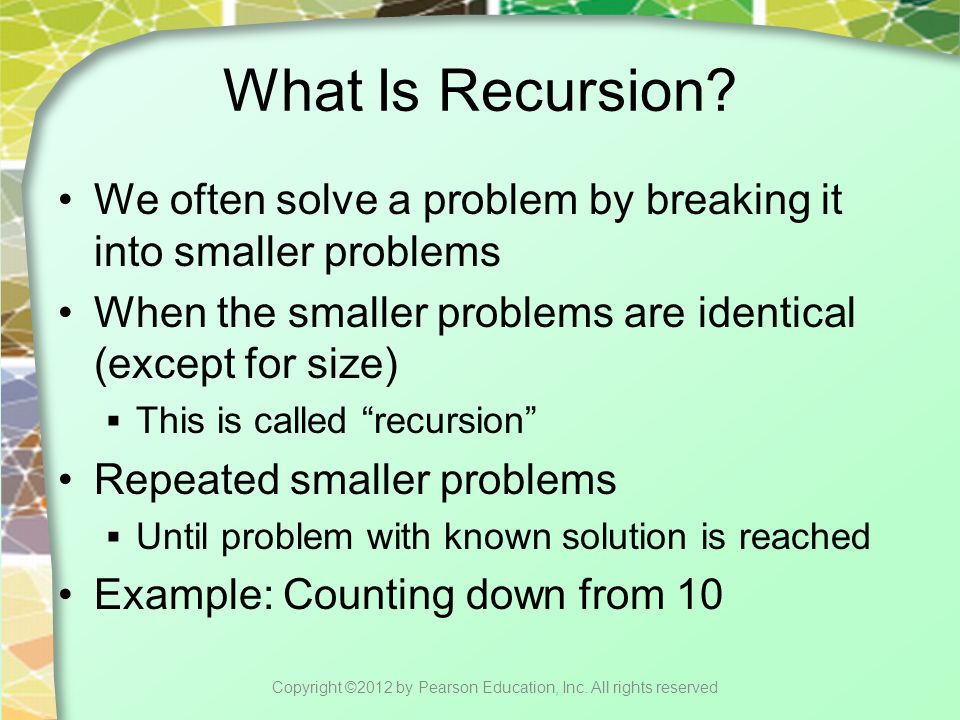 What Is Recursion?

• We often solve a problem by breaking it into smaller problems

• When the smaller problems are identical (except for size)

▪ This is called “recursion”

• Repeated smaller problems

▪ Until problem with known solution is reached

• Example: Counting down from 10

Copyright ©2012 by Pearson Education, Inc. All rights reserved